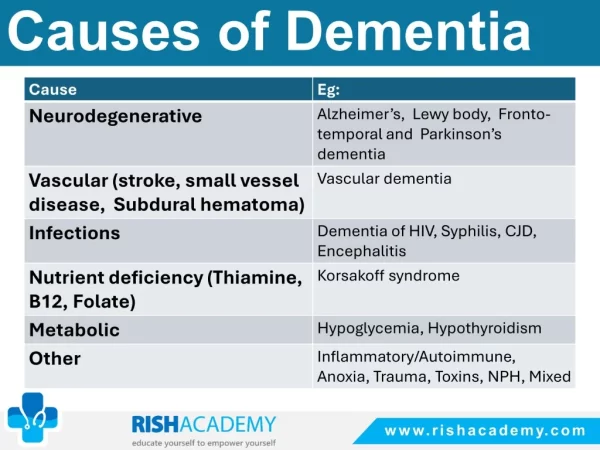 Causes of Dementia

| Cause | Eg: |
|---|---|
| Neurodegenerative | Alzheimer's, Lewy body, Fronto-temporal and Parkinson's dementia |
| Vascular (stroke, small vessel disease, Subdural hematoma) | Vascular dementia |
| Infections | Dementia of HIV, Syphilis, CJD, Encephalitis |
| Nutrient deficiency (Thiamine, B12, Folate) | Korsakoff syndrome |
| Metabolic | Hypoglycemia, Hypothyroidism |
| Other | Inflammatory/Autoimmune, Anoxia, Trauma, Toxins, NPH, Mixed |

RISHACADEMY
educate yourself to empower yourself

www.rishacademy.com